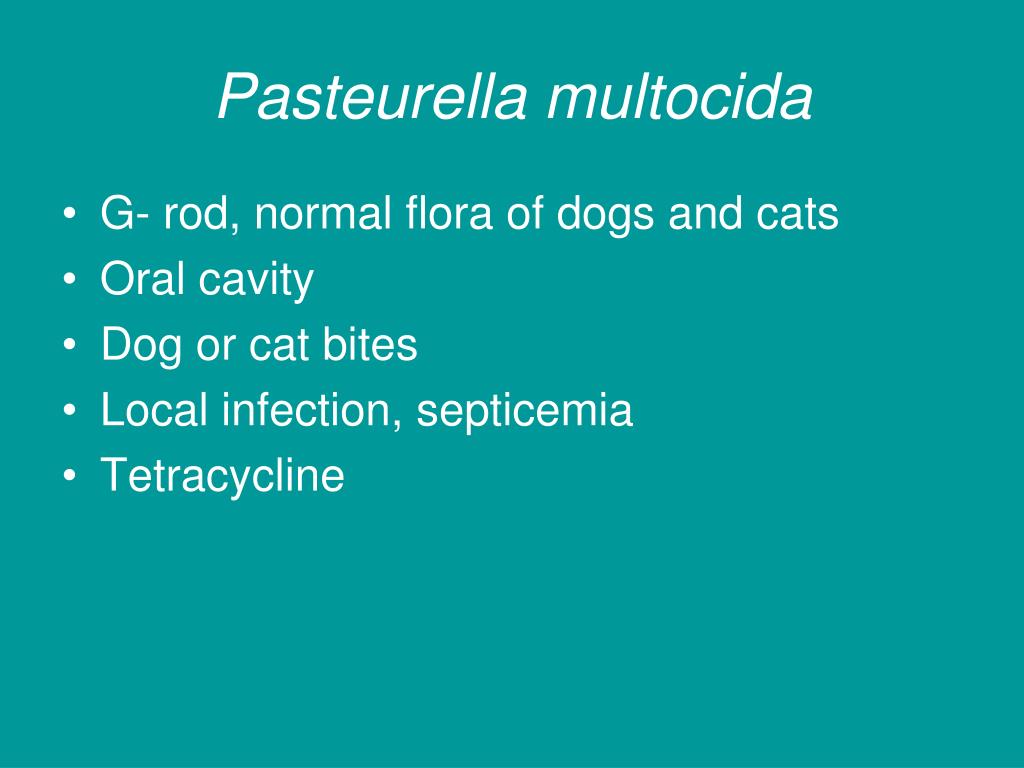 Pasteurella multocida

• G- rod, normal flora of dogs and cats
• Oral cavity
• Dog or cat bites
• Local infection, septicemia
• Tetracycline